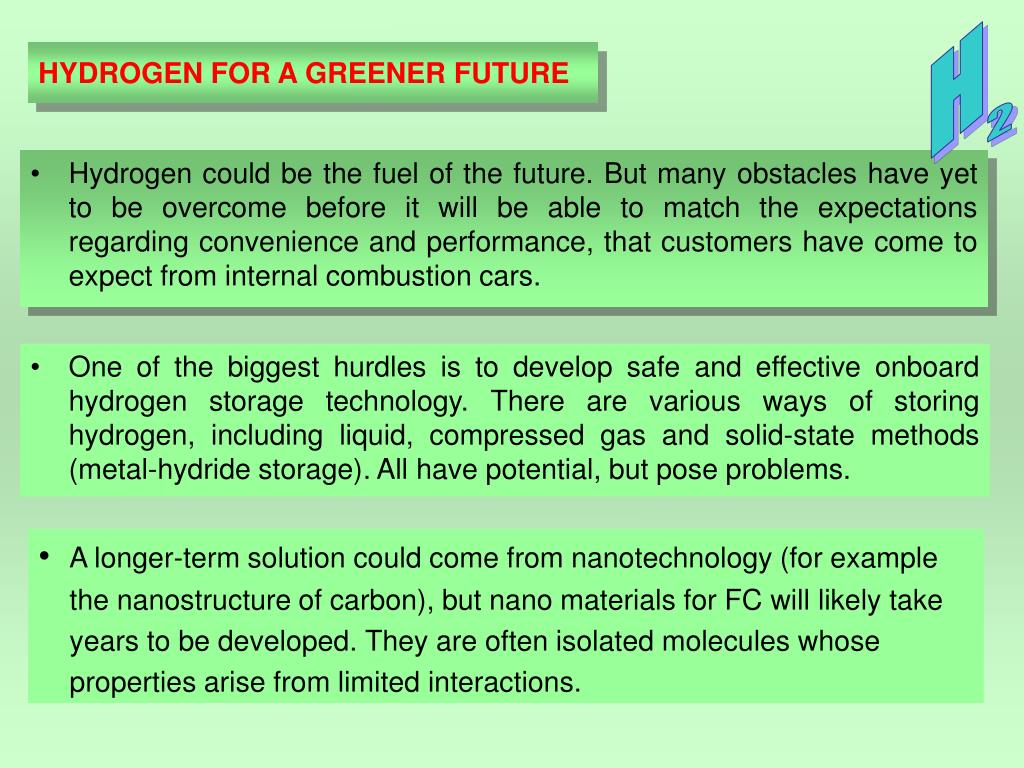 HYDROGEN FOR A GREENER FUTURE

$H_2$

• Hydrogen could be the fuel of the future. But many obstacles have yet to be overcome before it will be able to match the expectations regarding convenience and performance, that customers have come to expect from internal combustion cars.

• One of the biggest hurdles is to develop safe and effective onboard hydrogen storage technology. There are various ways of storing hydrogen, including liquid, compressed gas and solid-state methods (metal-hydride storage). All have potential, but pose problems.

• A longer-term solution could come from nanotechnology (for example the nanostructure of carbon), but nano materials for FC will likely take years to be developed. They are often isolated molecules whose properties arise from limited interactions.